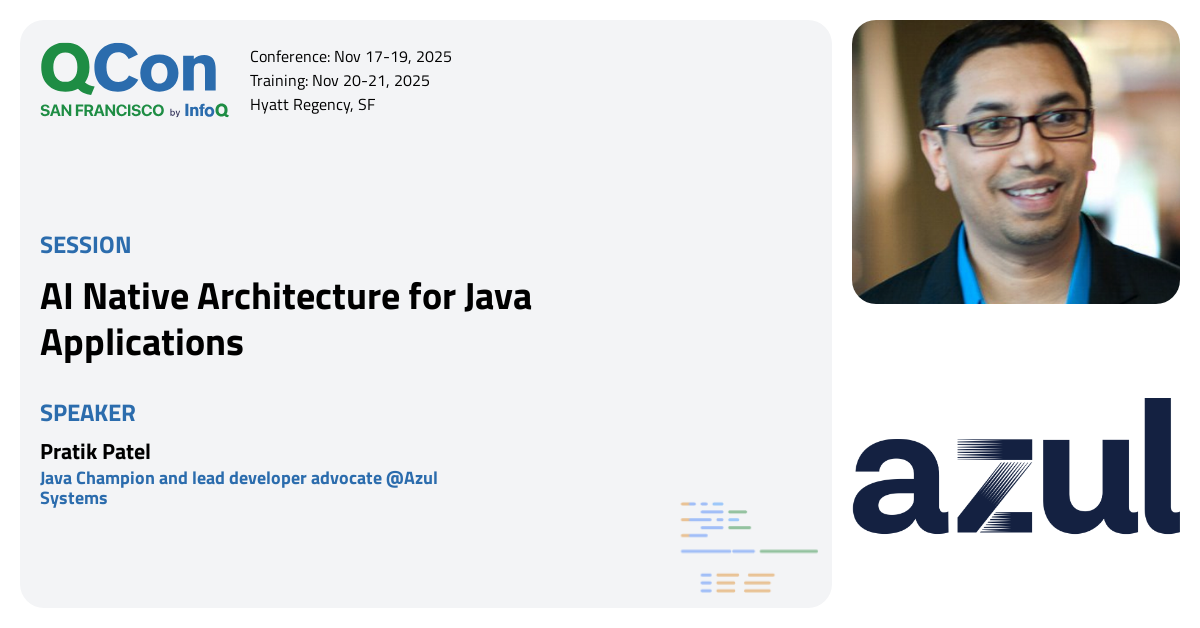 QCon
SAN FRANCISCO by InfoQ

Conference: Nov 17-19, 2025
Training: Nov 20-21, 2025
Hyatt Regency, SF

SESSION
AI Native Architecture for Java Applications

SPEAKER
Pratik Patel
Java Champion and lead developer advocate @Azul Systems

azul